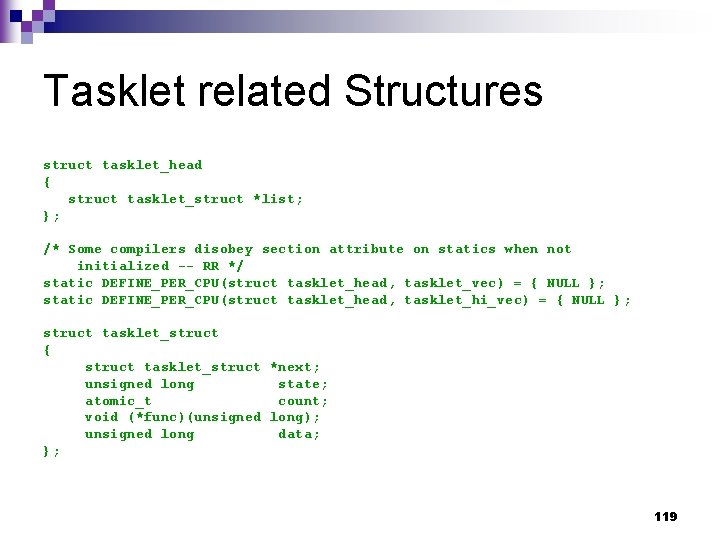 Tasklet related Structures

struct tasklet_head
{
   struct tasklet_struct *list;
};

/* Some compilers disobey section attribute on statics when not
    initialized -- RR */
static DEFINE_PER_CPU(struct tasklet_head, tasklet_vec) = { NULL };
static DEFINE_PER_CPU(struct tasklet_head, tasklet_hi_vec) = { NULL };

struct tasklet_struct
{
     struct tasklet_struct *next;
     unsigned long          state;
     atomic_t               count;
     void (*func)(unsigned long);
     unsigned long          data;
};

119